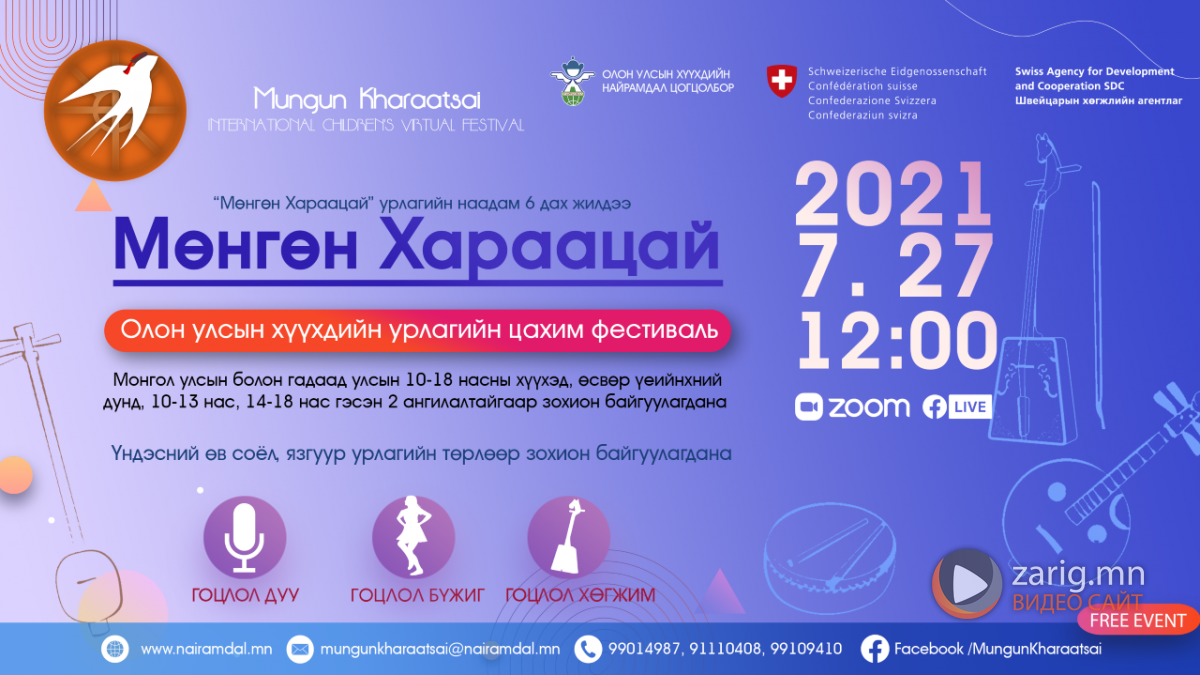 Mungun Kharaatsai
INTERNATIONAL CHILDREN'S VIRTUAL FESTIVAL

ОЛОН УЛСЫН ХҮҮХДИЙН НАЙРАМДАЛ ЦОГЦОЛБОР

Schweizerische Eidgenossenschaft
Confédération suisse
Confederazione Svizzera
Confederaziun svizra

Swiss Agency for Development and Cooperation SDC
Швейцарын хөгжлийн агентлаг

"Мөнгөн Хараацай" урлагийн наадам 6 дах жилдээ

Мөнгөн Хараацай

Олон улсын хүүхдийн урлагийн цахим фестиваль

Монгол улсын болон гадаад улсын 10-18 насны хүүхэд, өсвөр үеийнхний дунд, 10-13 нас, 14-18 нас гэсэн 2 ангилалтайгаар зохион байгуулагдана

Үндэсний өв соёл, язгуур урлагийн төрлөөр зохион байгуулагдана

ГОЦЛОЛ ДУУ
ГОЦЛОЛ БҮЖИГ
ГОЦЛОЛ ХӨГЖИМ

2021
7. 27
12:00

zoom
LIVE

zarig.mn
ВИДЕО САЙТ
FREE EVENT

www.nairamdal.mn
mungunkharaatsai@nairamdal.mn
99014987, 91110408, 99109410
Facebook /MungunKharaatsai